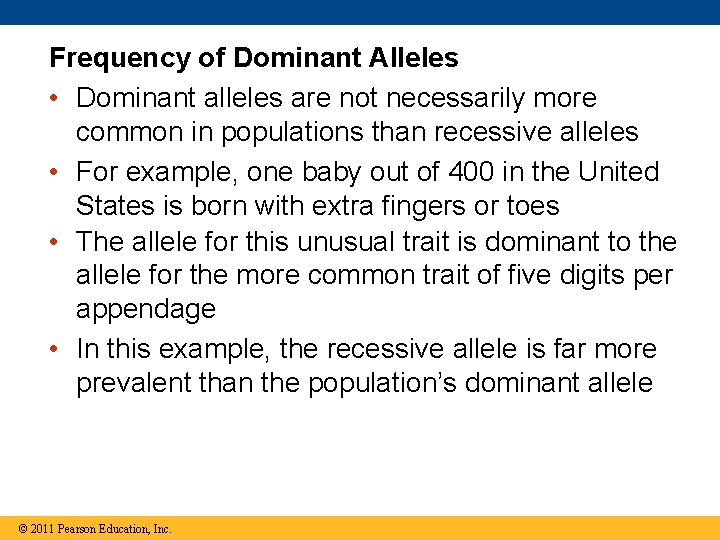 Frequency of Dominant Alleles

• Dominant alleles are not necessarily more common in populations than recessive alleles

• For example, one baby out of 400 in the United States is born with extra fingers or toes

• The allele for this unusual trait is dominant to the allele for the more common trait of five digits per appendage

• In this example, the recessive allele is far more prevalent than the population's dominant allele

© 2011 Pearson Education, Inc.